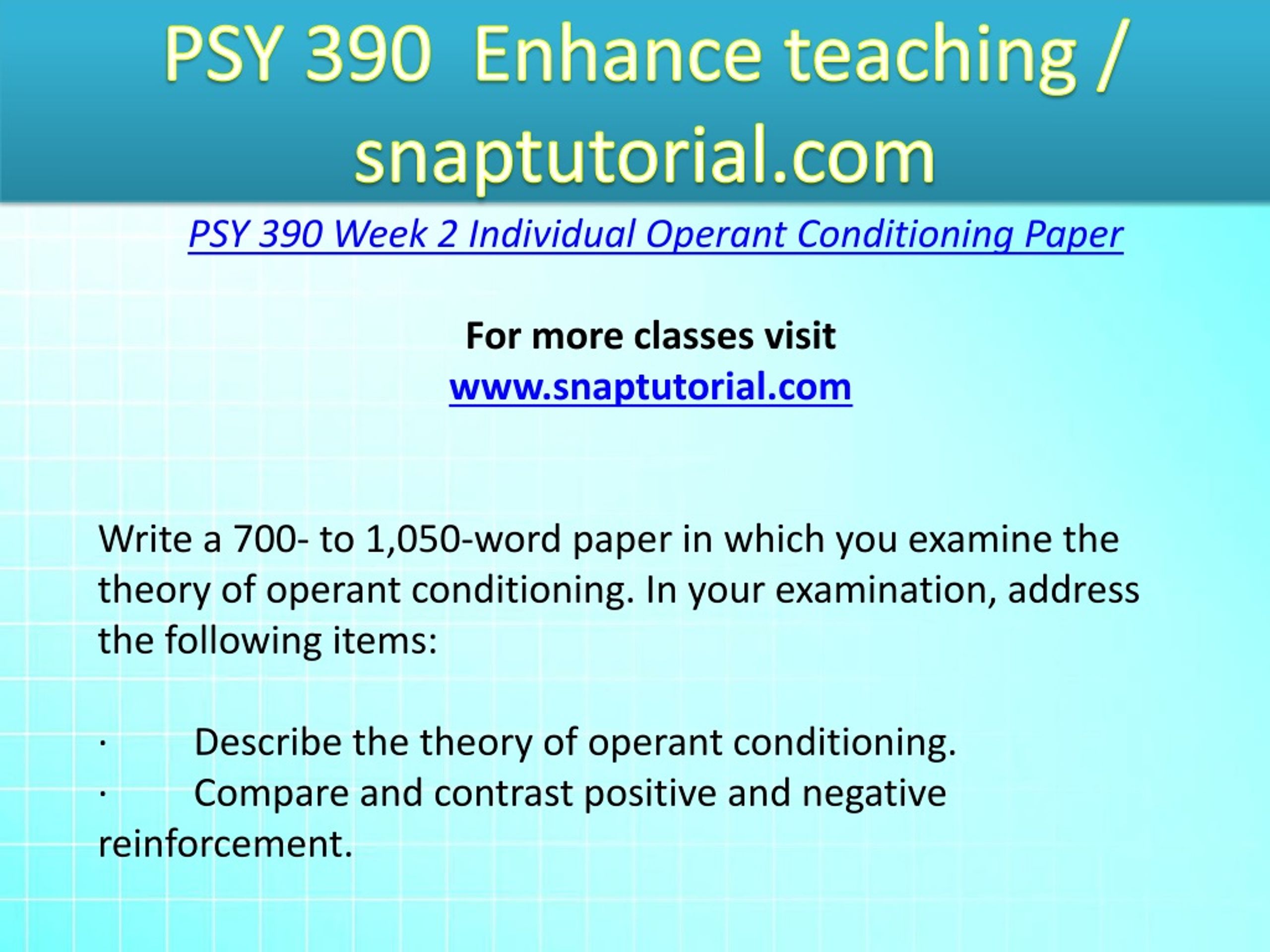 PSY 390 Enhance teaching / snaptutorial.com

PSY 390 Week 2 Individual Operant Conditioning Paper

For more classes visit
www.snaptutorial.com

Write a 700- to 1,050-word paper in which you examine the theory of operant conditioning. In your examination, address the following items:

· Describe the theory of operant conditioning.
· Compare and contrast positive and negative reinforcement.